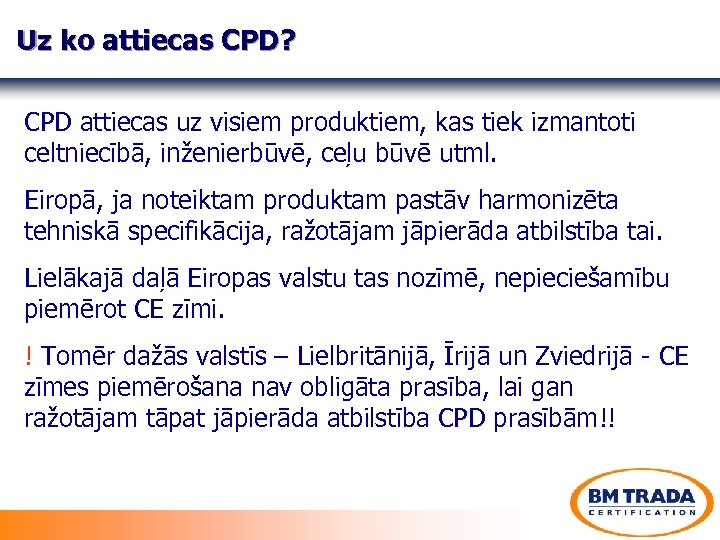 Uz ko attiecas CPD?

CPD attiecas uz visiem produktiem, kas tiek izmantoti celtniecībā, inženierbūvē, ceļu būvē utml.

Eiropā, ja noteiktam produktam pastāv harmonizēta tehniskā specifikācija, ražotājam jāpierāda atbilstība tai.

Lielākajā daļā Eiropas valstu tas nozīmē, nepieciešamību piemērot CE zīmi.

! Tomēr dažās valstīs – Lielbritānijā, Īrijā un Zviedrijā - CE zīmes piemērošana nav obligāta prasība, lai gan ražotājam tāpat jāpierāda atbilstība CPD prasībām!!

BM TRADA
CERTIFICATION